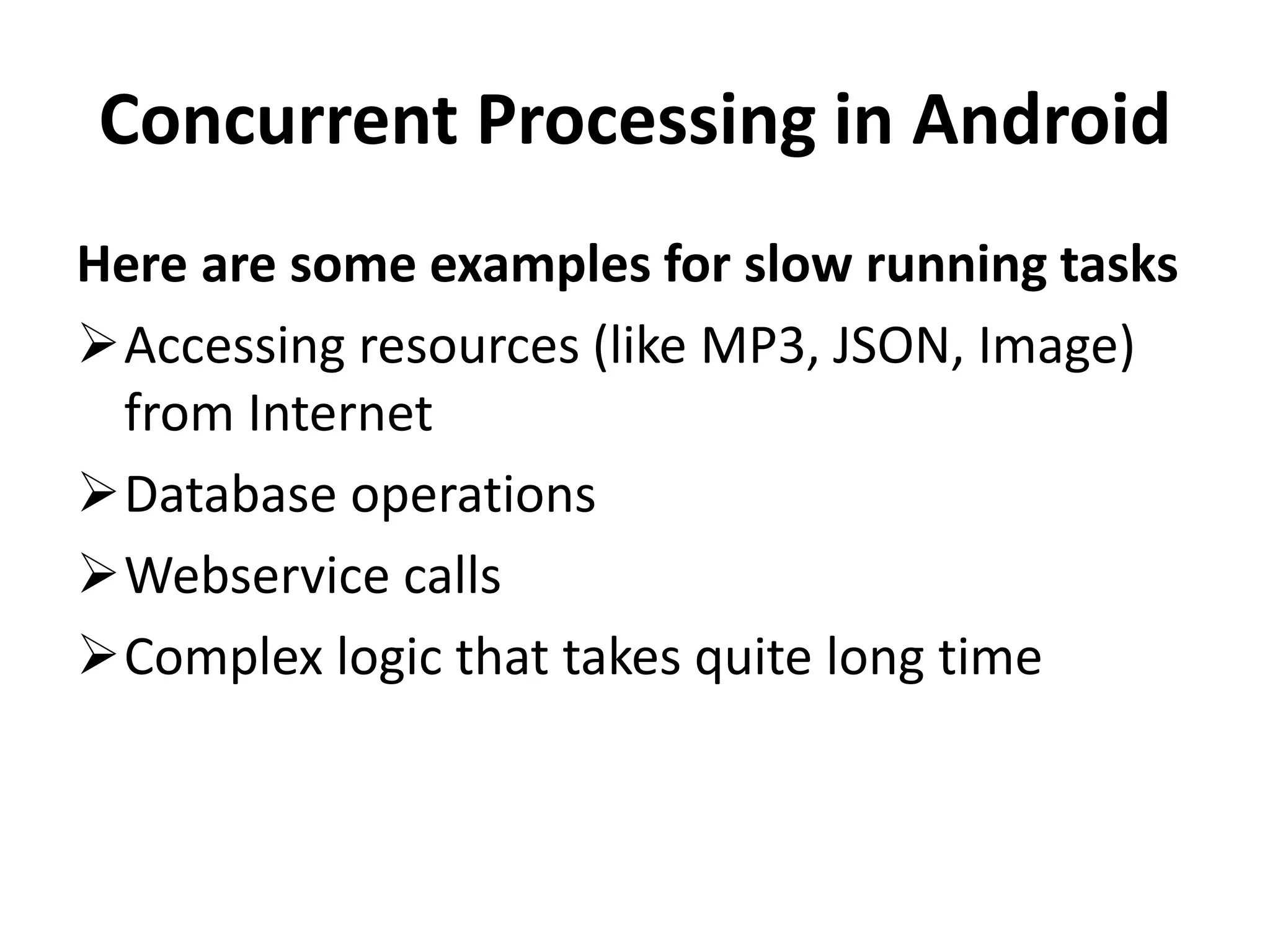 Concurrent Processing in Android

Here are some examples for slow running tasks

➢ Accessing resources (like MP3, JSON, Image) from Internet

➢ Database operations

➢ Webservice calls

➢ Complex logic that takes quite long time